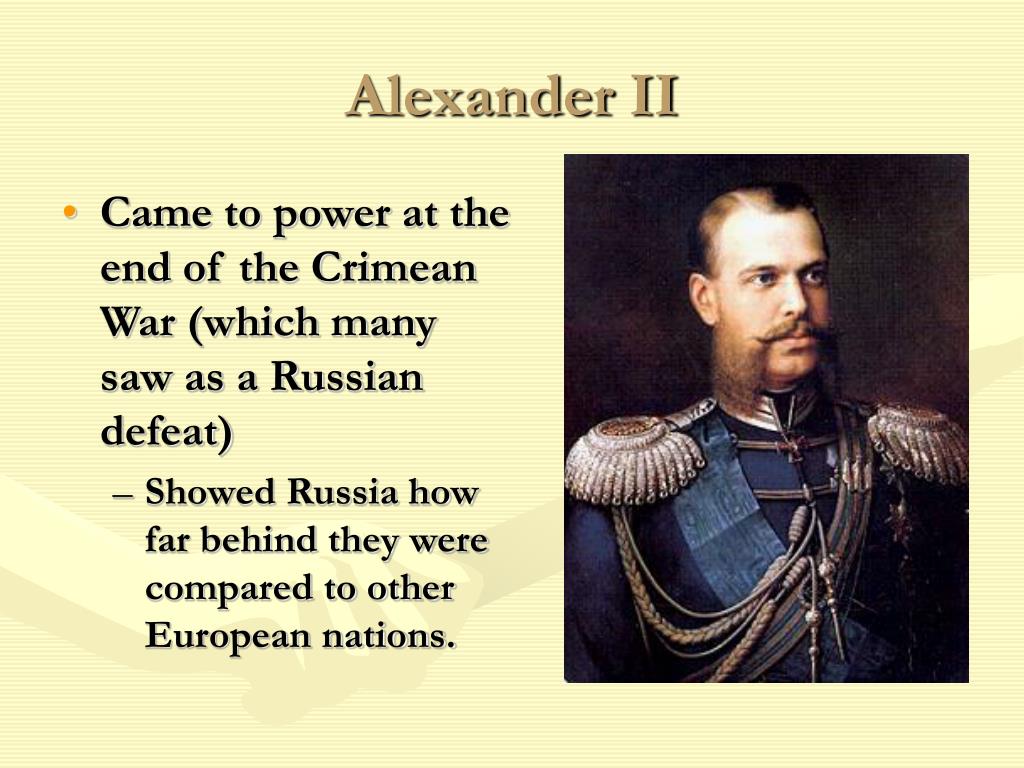 Alexander II

• Came to power at the end of the Crimean War (which many saw as a Russian defeat)
– Showed Russia how far behind they were compared to other European nations.